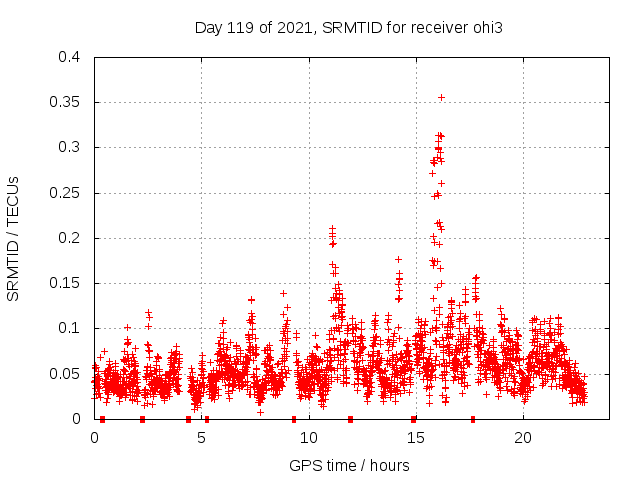 Day 119 of 2021, SRMTID for receiver ohi3

SRMTID / TECUs

0.4
0.35
0.3
0.25
0.2
0.15
0.1
0.05
0

0
5
10
15
20

GPS time / hours